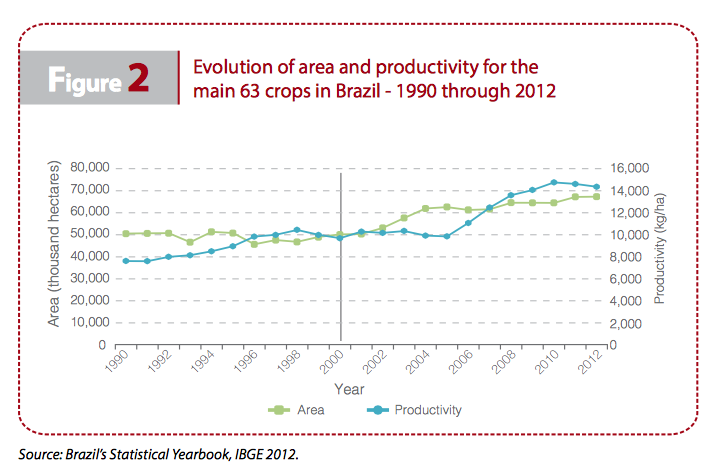 Figure 2

Evolution of area and productivity for the main 63 crops in Brazil - 1990 through 2012

Area (thousand hectares)

80,000
70,000
60,000
50,000
40,000
30,000
20,000
10,000
0

16,000
14,000
12,000
10,000
8,000
6,000
4,000
2,000
0

Productivity (kg/ha)

1990 1992 1994 1996 1998 2000 2002 2004 2006 2008 2010 2012

Year

Area Productivity

Source: Brazil's Statistical Yearbook, IBGE 2012.